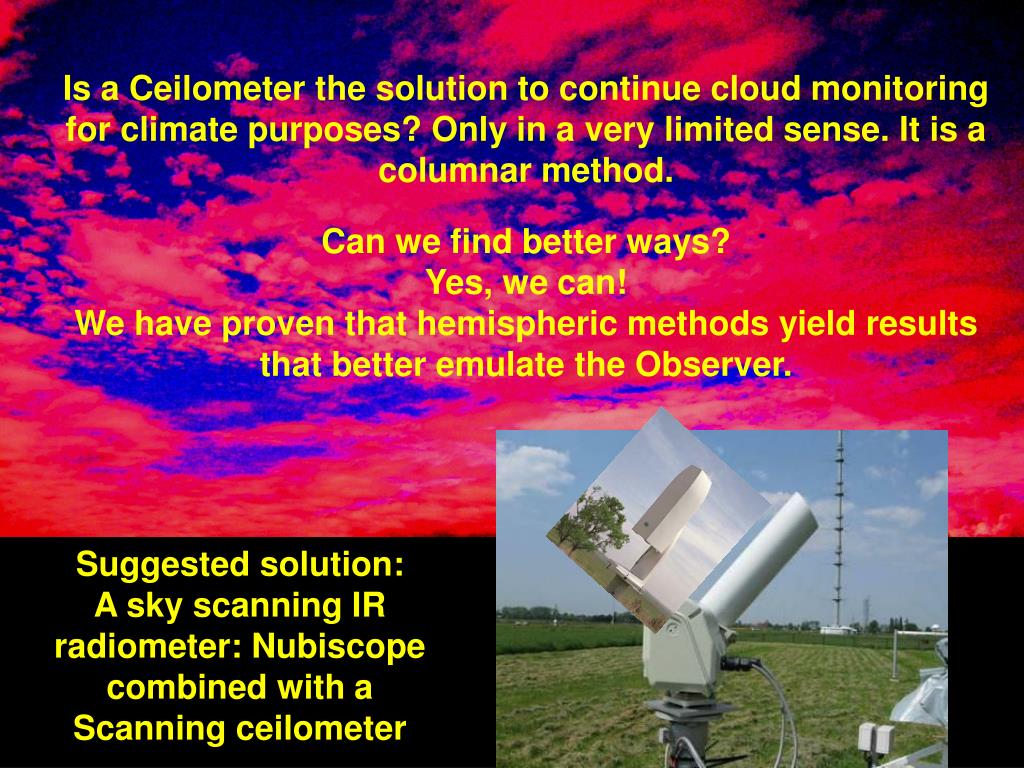 Is a Ceilometer the solution to continue cloud monitoring for climate purposes? Only in a very limited sense. It is a columnar method.

Can we find better ways?
Yes, we can!
We have proven that hemispheric methods yield results that better emulate the Observer.

Suggested solution:
A sky scanning IR radiometer: Nubiscope combined with a Scanning ceilometer